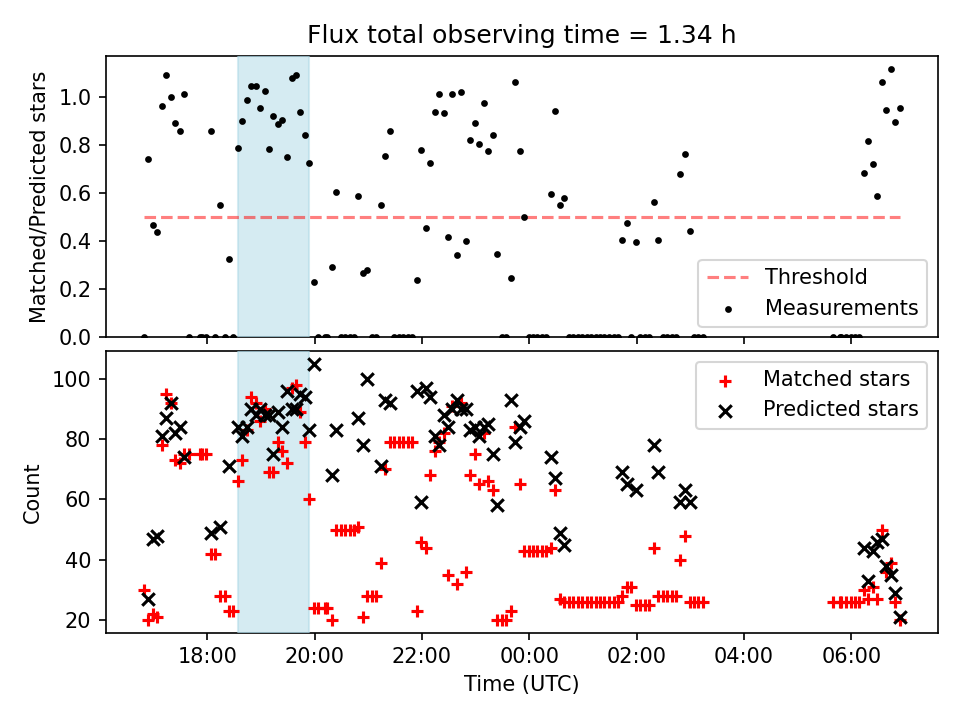 Flux total observing time = 1.34 h

Matched/Predicted stars

1.0
0.8
0.6
0.4
0.2
0.0

Threshold
Measurements

Count

100
80
60
40
20

Matched stars
Predicted stars

18:00
20:00
22:00
00:00
02:00
04:00
06:00

Time (UTC)